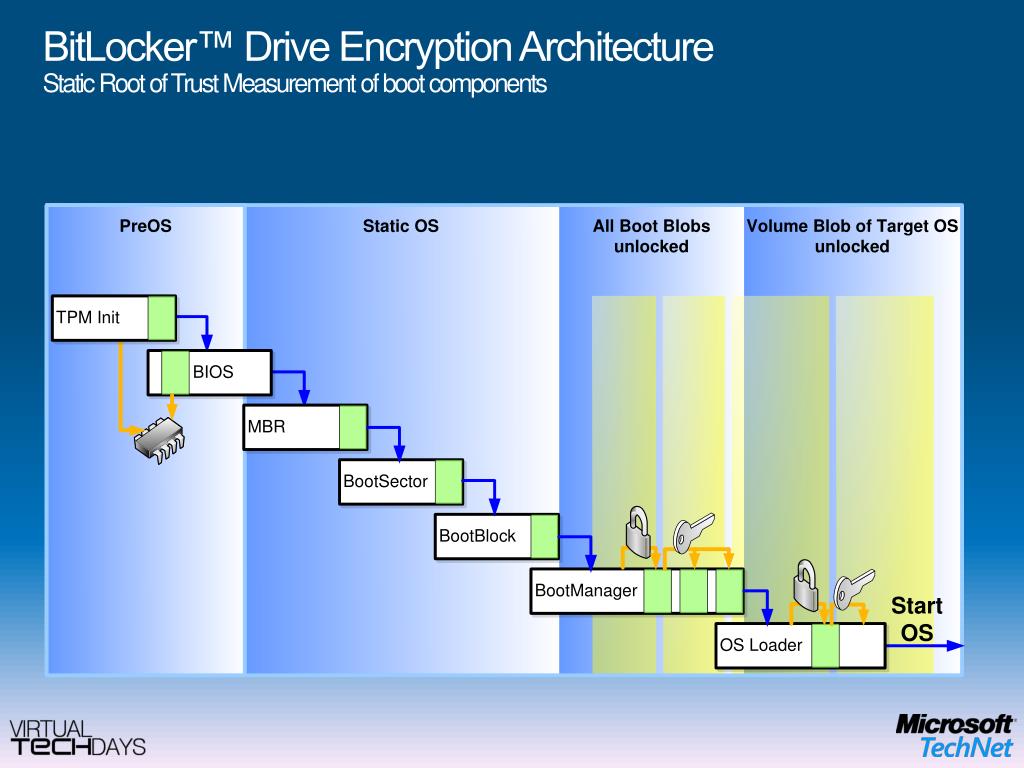 BitLocker™ Drive Encryption Architecture
Static Root of Trust Measurement of boot components

PreOS

Static OS

All Boot Blobs unlocked

Volume Blob of Target OS unlocked

TPM Init

BIOS

MBR

BootSector

BootBlock

BootManager

OS Loader

Start OS

VIRTUAL TECHDAYS

Microsoft TechNet